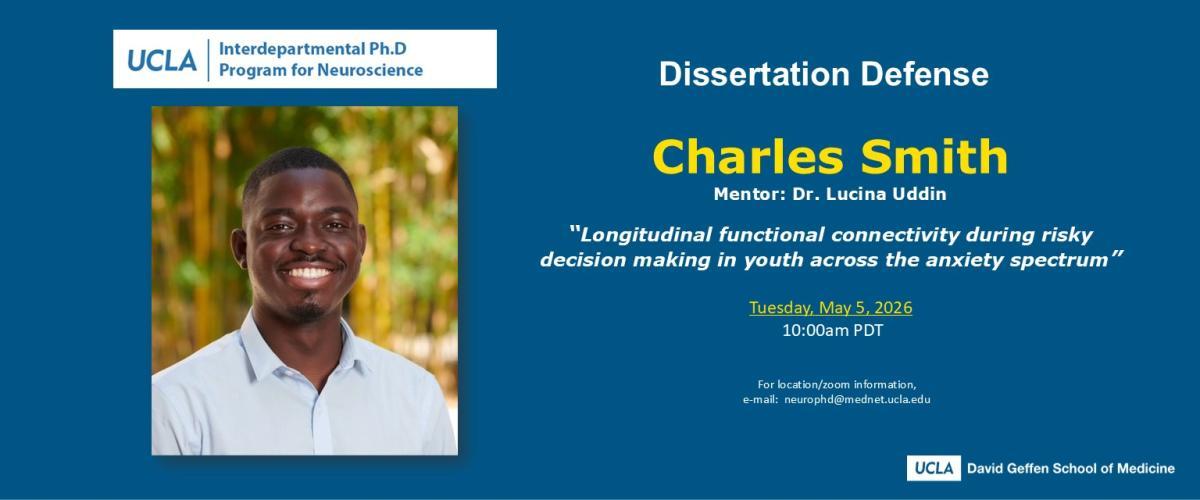 UCLA Interdepartmental Ph.D Program for Neuroscience

Dissertation Defense

Charles Smith
Mentor: Dr. Lucina Uddin

"Longitudinal functional connectivity during risky decision making in youth across the anxiety spectrum"

Tuesday, May 5, 2026
10:00am PDT

For location/zoom information,
e-mail: neurophd@mednet.ucla.edu

UCLA David Geffen School of Medicine